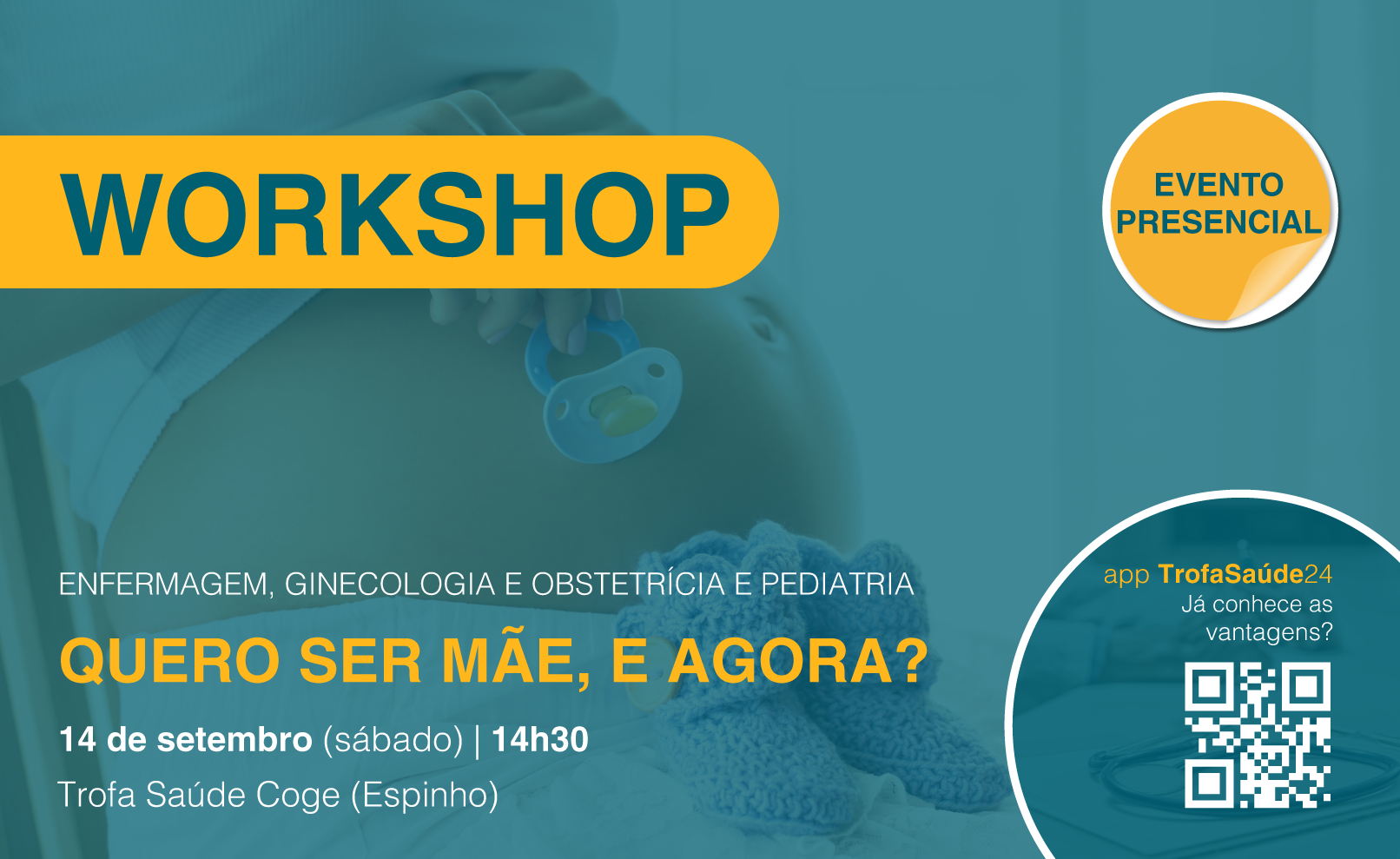 WORKSHOP

EVENTO PRESENCIAL

ENFERMAGEM, GINECOLOGIA E OBSTETRÍCIA E PEDIATRIA

QUERO SER MÃE, E AGORA?

14 de setembro (sábado) | 14h30

Trofa Saúde Coge (Espinho)

app TrofaSaúde24
Já conhece as vantagens?